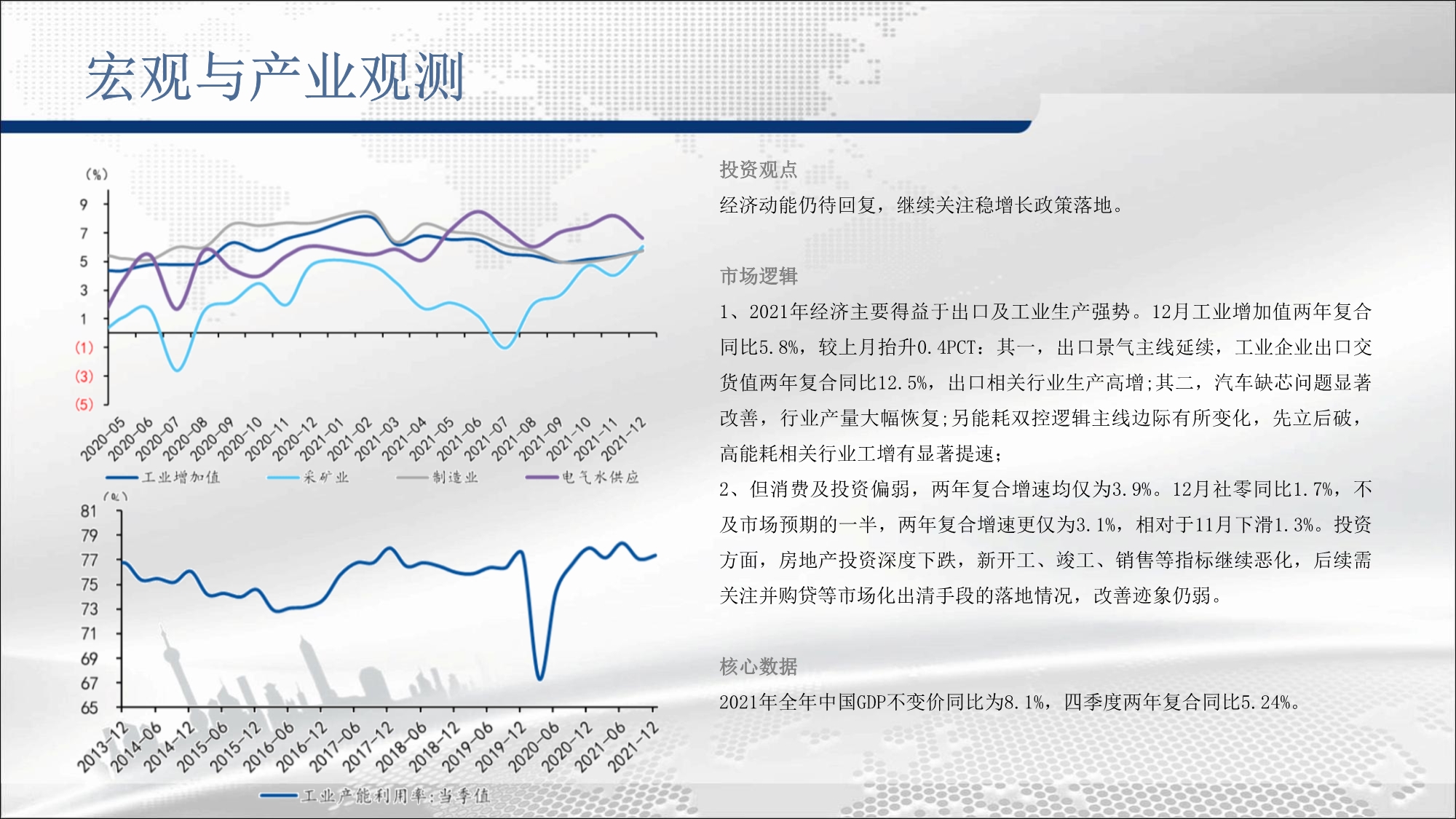 宏观与产业观测

(%)
9
7
5
3
1
(1)
(3)
(5)
2020-05 2020-06 2020-07 2020-08 2020-09 2020-10 2020-11 2020-12 2021-01 2021-02 2021-03 2021-04 2021-05 2021-06 2021-07 2021-08 2021-09 2021-10 2021-11 2021-12
工业增加值 采矿业 制造业 电气水供应

(%)
81
79
77
75
73
71
69
67
65
2013-12 2014-06 2014-12 2015-06 2015-12 2016-06 2016-12 2017-06 2017-12 2018-06 2018-12 2019-06 2019-12 2020-06 2020-12 2021-06 2021-12
工业产能利用率:当季值

投资观点
经济动能仍待回复，继续关注稳增长政策落地。

市场逻辑
1、2021年经济主要得益于出口及工业生产强势。12月工业增加值两年复合同比5.8%，较上月抬升0.4PCT：其一，出口景气主线延续，工业企业出口交货值两年复合同比12.5%，出口相关行业生产高增;其二，汽车缺芯问题显著改善，行业产量大幅恢复;另能耗双控逻辑主线边际有所变化，先立后破，高能耗相关行业工增有显著提速;
2、但消费及投资偏弱，两年复合增速均仅为3.9%。12月社零同比1.7%，不及市场预期的一半，两年复合增速更仅为3.1%，相对于11月下滑1.3%。投资方面，房地产投资深度下跌，新开工、竣工、销售等指标继续恶化，后续需关注并购贷等市场化出清手段的落地情况，改善迹象仍弱。

核心数据
2021年全年中国GDP不变价同比为8.1%，四季度两年复合同比5.24%。